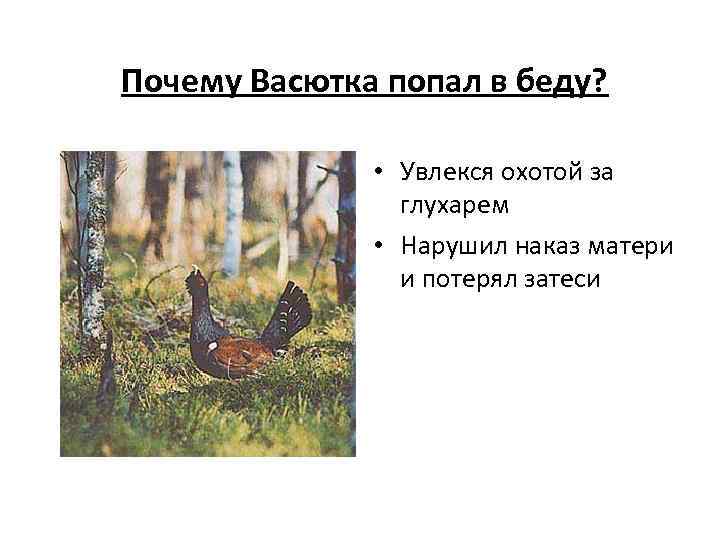 Почему Васютка попал в беду?

• Увлекся охотой за глухарем
• Нарушил наказ матери и потерял затеси